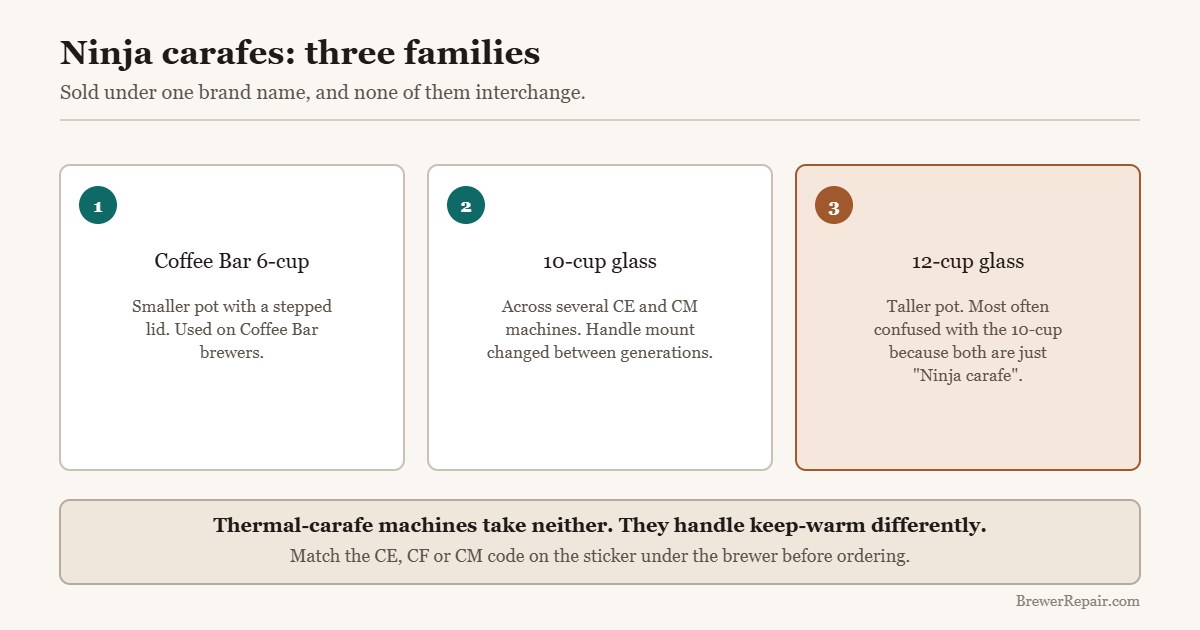 Ninja carafes: three families

Sold under one brand name, and none of them interchange.

1

Coffee Bar 6-cup

Smaller pot with a stepped lid. Used on Coffee Bar brewers.

2

10-cup glass

Across several CE and CM machines. Handle mount changed between generations.

3

12-cup glass

Taller pot. Most often confused with the 10-cup because both are just "Ninja carafe".

Thermal-carafe machines take neither. They handle keep-warm differently.

Match the CE, CF or CM code on the sticker under the brewer before ordering.

BrewerRepair.com